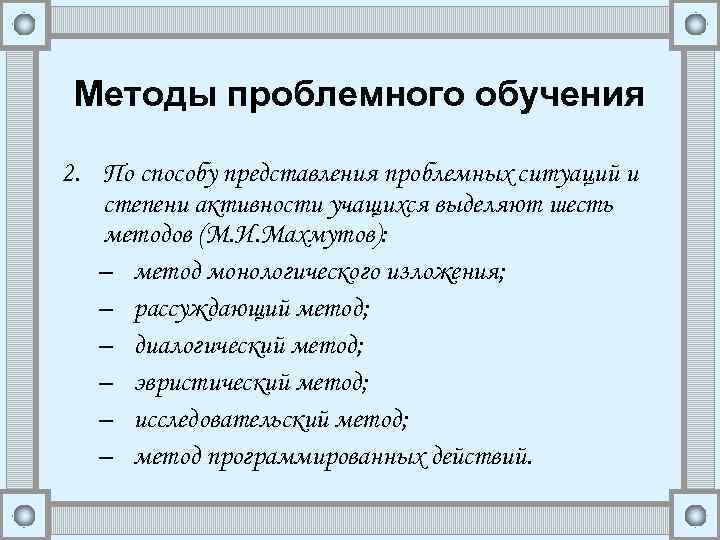 Методы проблемного обучения

2. По способу представления проблемных ситуаций и степени активности учащихся выделяют шесть методов (М.И.Махмутов):

– метод монологического изложения;
– рассуждающий метод;
– диалогический метод;
– эвристический метод;
– исследовательский метод;
– метод программированных действий.